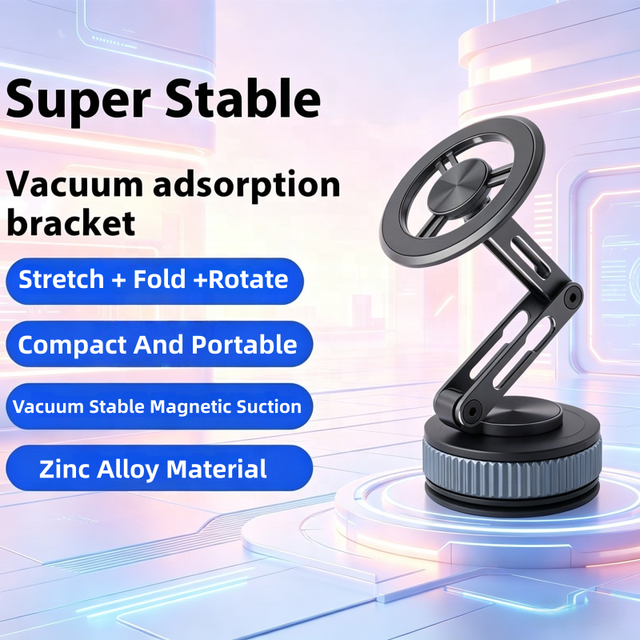 Super Stable

Vacuum adsorption bracket

Stretch + Fold +Rotate

Compact And Portable

Vacuum Stable Magnetic Suction

Zinc Alloy Material